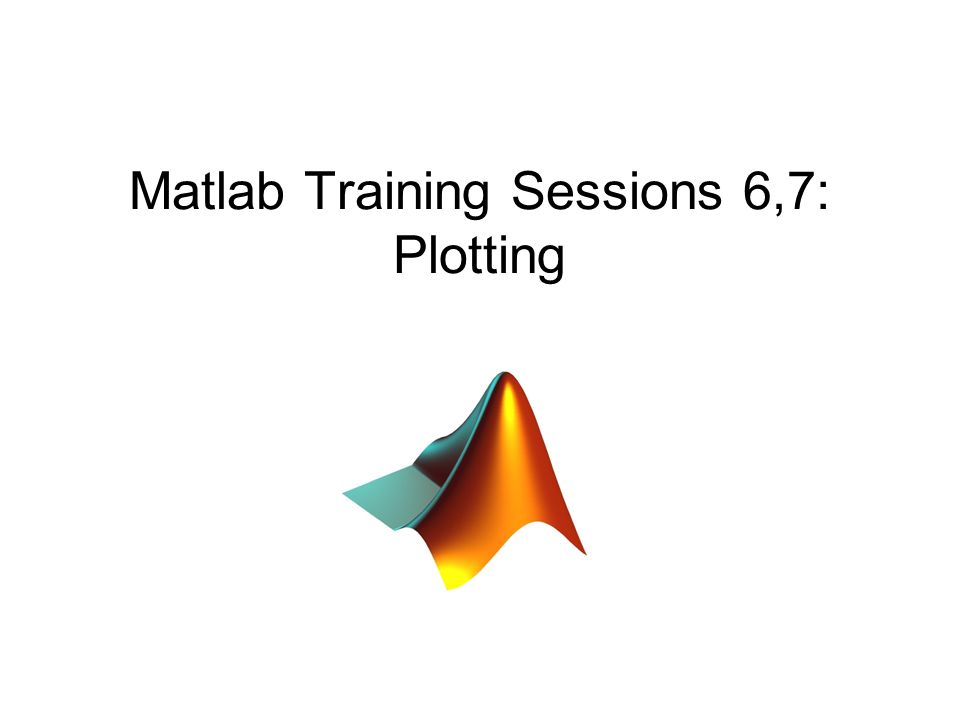 Matlab Training Sessions 6,7:
Plotting